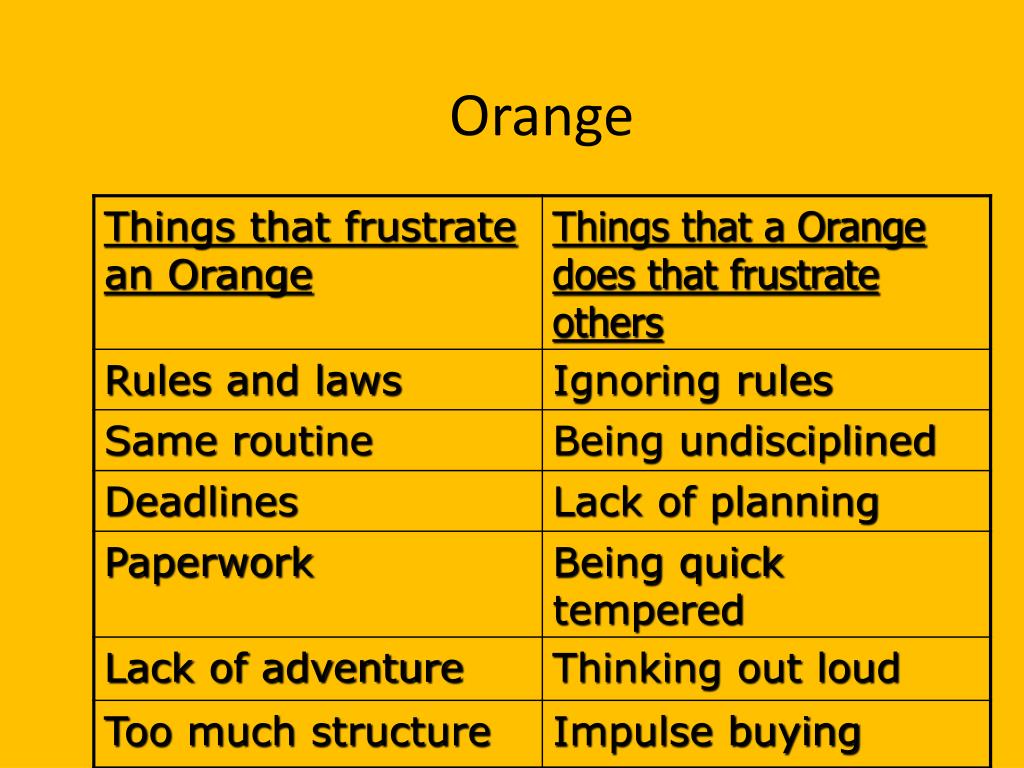 Orange

| Things that frustrate an Orange | Things that a Orange does that frustrate others |
|---|---|
| Rules and laws | Ignoring rules |
| Same routine | Being undisciplined |
| Deadlines | Lack of planning |
| Paperwork | Being quick tempered |
| Lack of adventure | Thinking out loud |
| Too much structure | Impulse buying |